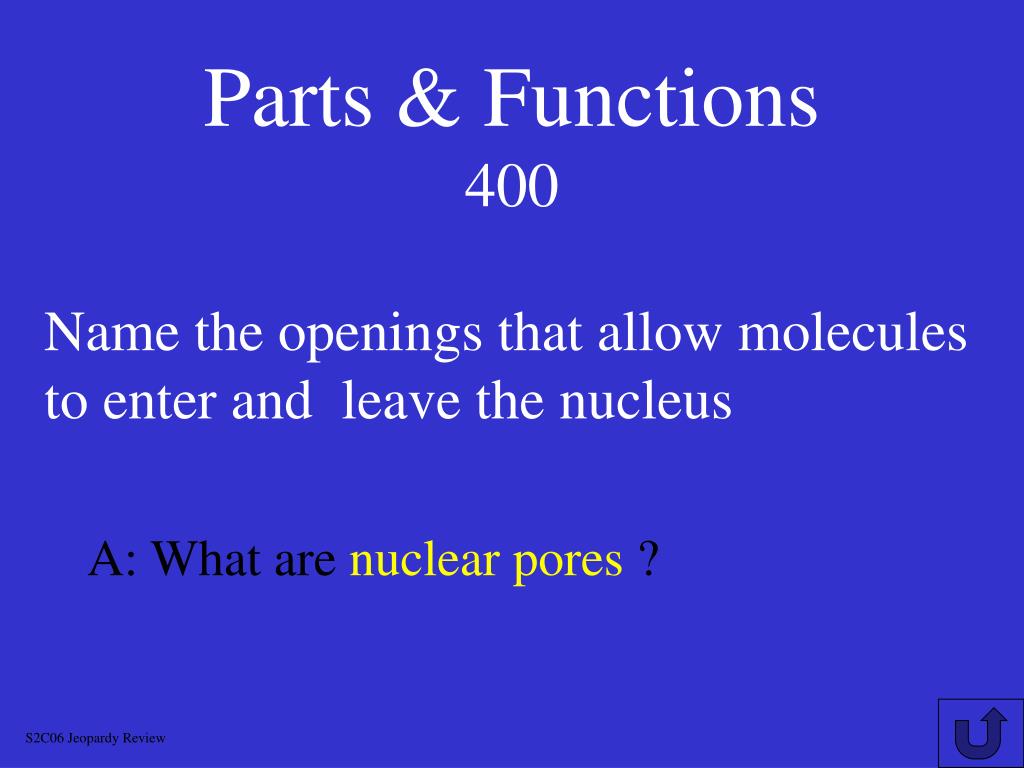 Parts & Functions
400

Name the openings that allow molecules to enter and leave the nucleus

A: What are nuclear pores ?

S2C06 Jeopardy Review